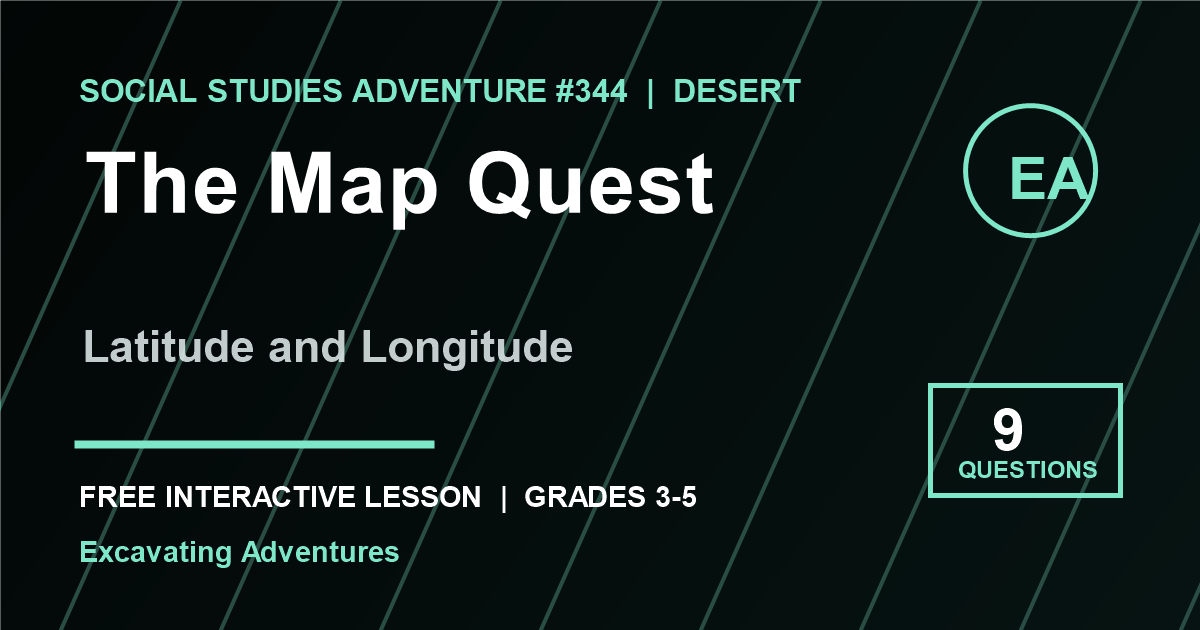 SOCIAL STUDIES ADVENTURE #344 | DESERT

The Map Quest

EA

Latitude and Longitude

9
QUESTIONS

FREE INTERACTIVE LESSON | GRADES 3-5

Excavating Adventures